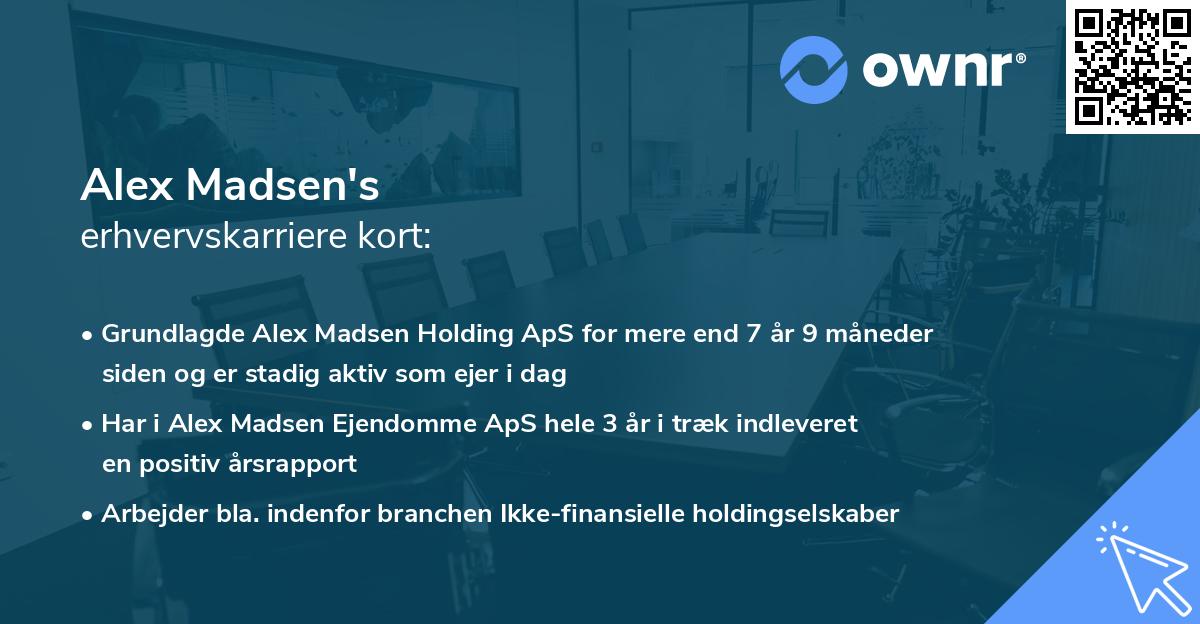 ownr®

Alex Madsen's
erhvervskarriere kort:

• Grundlagde Alex Madsen Holding ApS for mere end 7 år 9 måneder siden og er stadig aktiv som ejer i dag

• Har i Alex Madsen Ejendomme ApS hele 3 år i træk indleveret en positiv årsrapport

• Arbejder bla. indenfor branchen Ikke-finansielle holdingselskaber